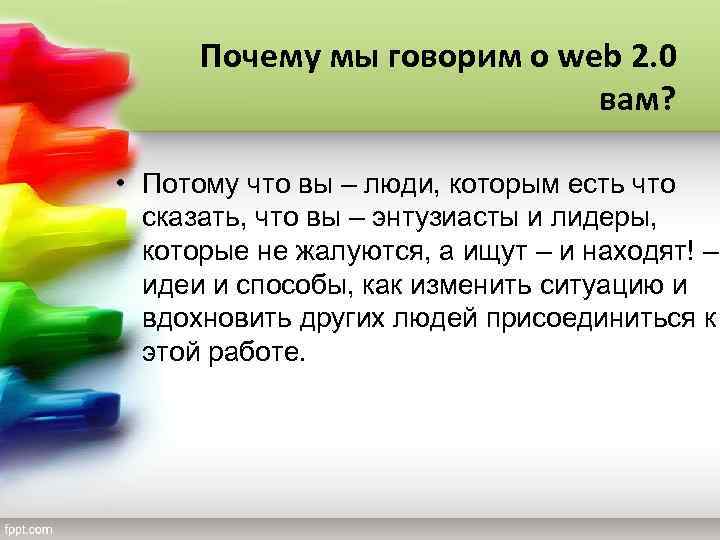 Почему мы говорим о web 2.0 вам?

• Потому что вы – люди, которым есть что сказать, что вы – энтузиасты и лидеры, которые не жалуются, а ищут – и находят! – идеи и способы, как изменить ситуацию и вдохновить других людей присоединиться к этой работе.

fppt.com